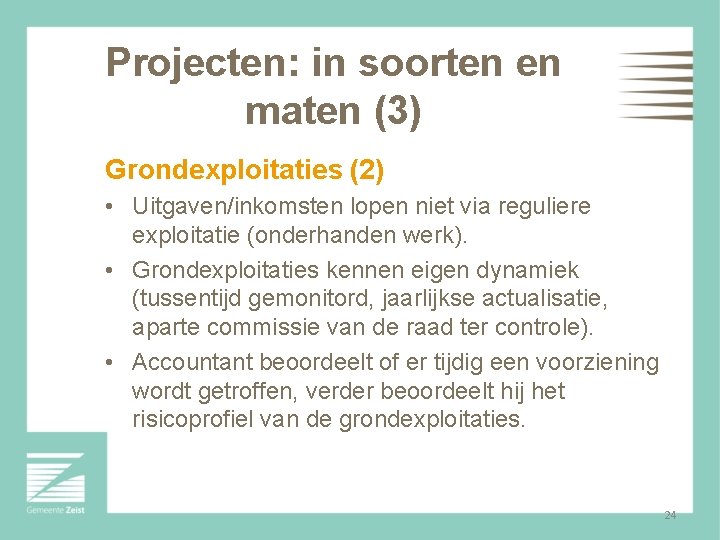 Projecten: in soorten en maten (3)

Grondexploitaties (2)

• Uitgaven/inkomsten lopen niet via reguliere exploitatie (onderhanden werk).

• Grondexploitaties kennen eigen dynamiek (tussentijd gemonitord, jaarlijkse actualisatie, aparte commissie van de raad ter controle).

• Accountant beoordeelt of er tijdig een voorziening wordt getroffen, verder beoordeelt hij het risicoprofiel van de grondexploitaties.

Gemeente Zeist

24